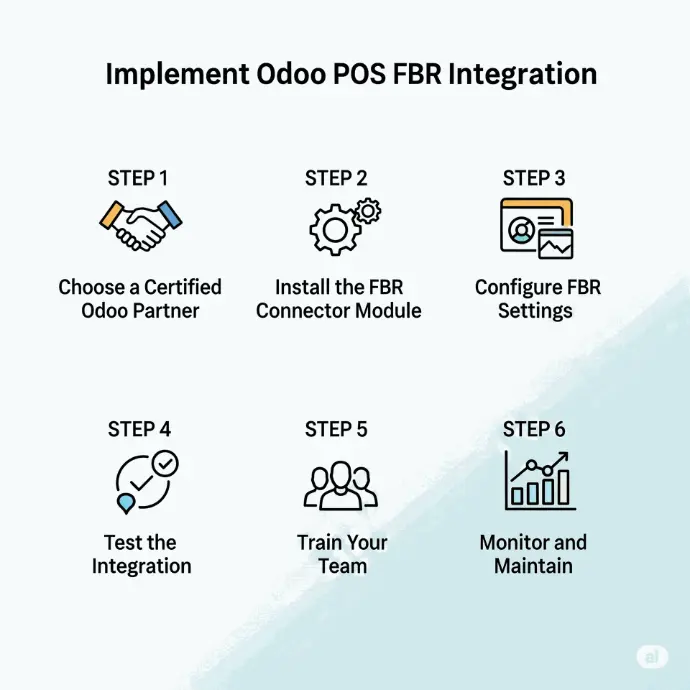 Implement Odoo POS FBR Integration

STEP 1
Choose a Certified Odoo Partner

STEP 2
Install the FBR Connector Module

STEP 3
Configure FBR Settings

STEP 4
Test the Integration

STEP 5
Train Your Team

STEP 6
Monitor and Maintain

ai